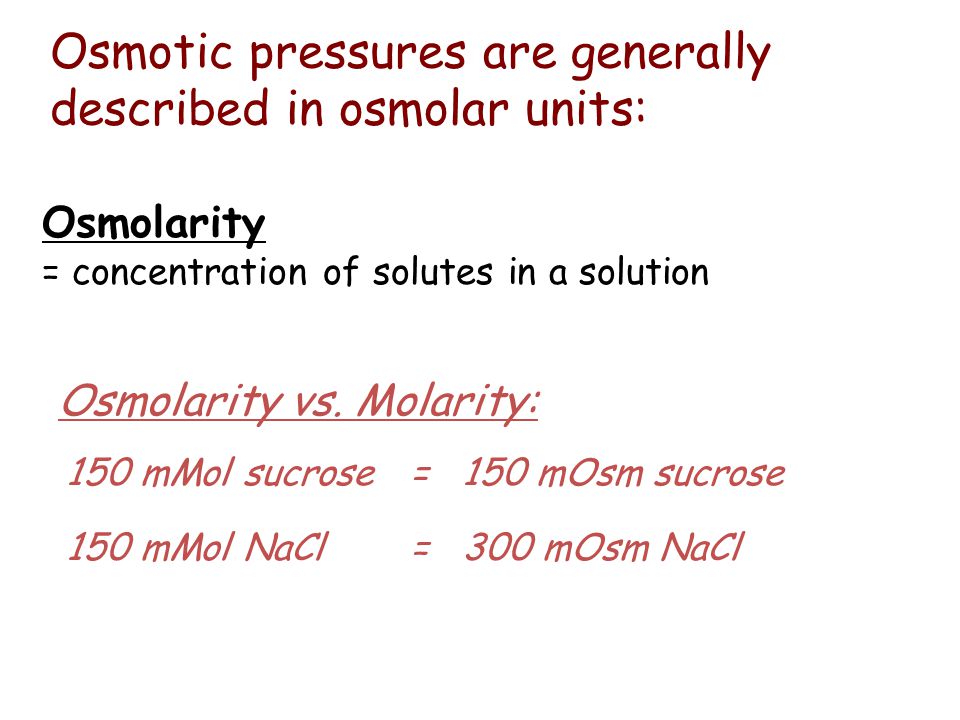 Osmotic pressures are generally described in osmolar units:

Osmolarity
= concentration of solutes in a solution

Osmolarity vs. Molarity:

150 mMol sucrose = 150 mOsm sucrose

150 mMol NaCl = 300 mOsm NaCl